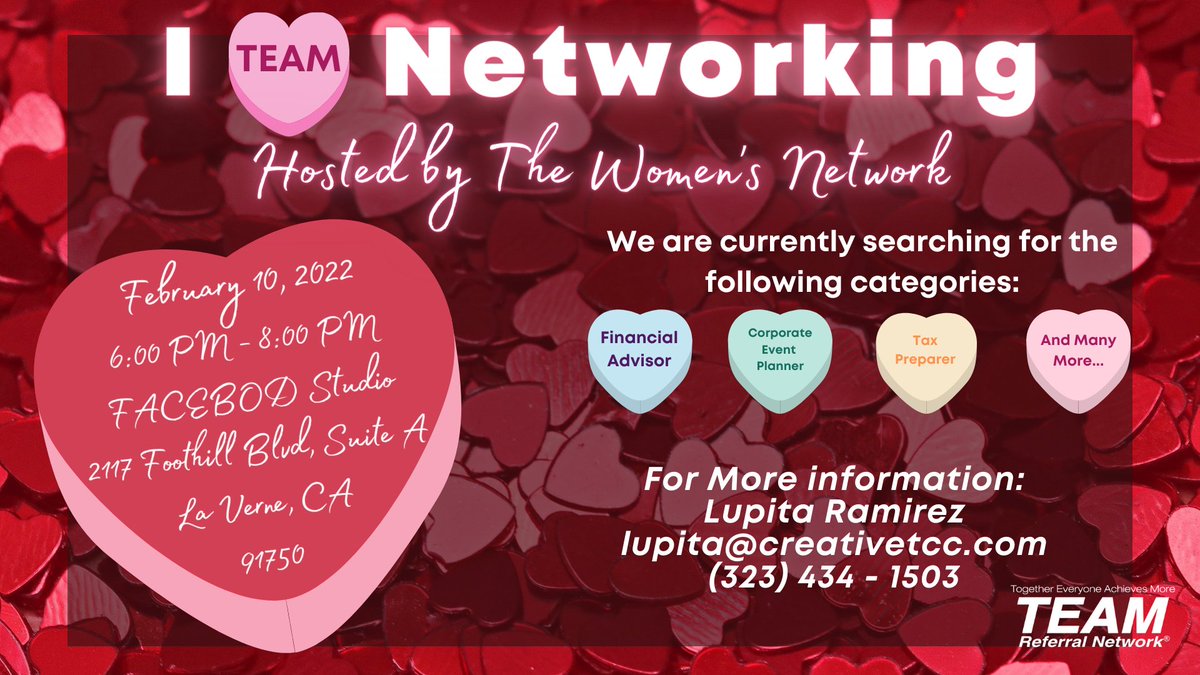 I TEAM Networking

Hosted by The Women's Network

February 10, 2022
6:00 PM - 8:00 PM
FACEBOD Studio
2117 Foothill Blvd, Suite A
La Verne, CA
91750

We are currently searching for the following categories:

Financial Advisor

Corporate Event Planner

Tax Preparer

And Many More...

For More information:
Lupita Ramirez
lupita@creativetcc.com
(323) 434 - 1503

Together Everyone Achieves More
TEAM
Referral Network®